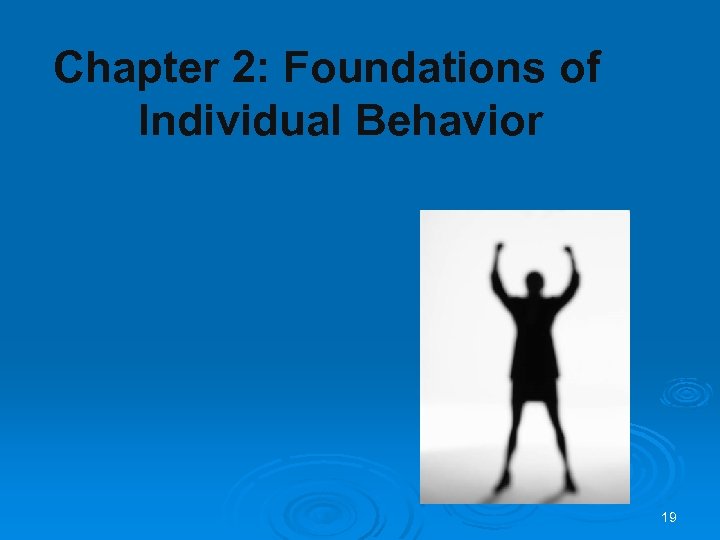 Chapter 2: Foundations of Individual Behavior

19